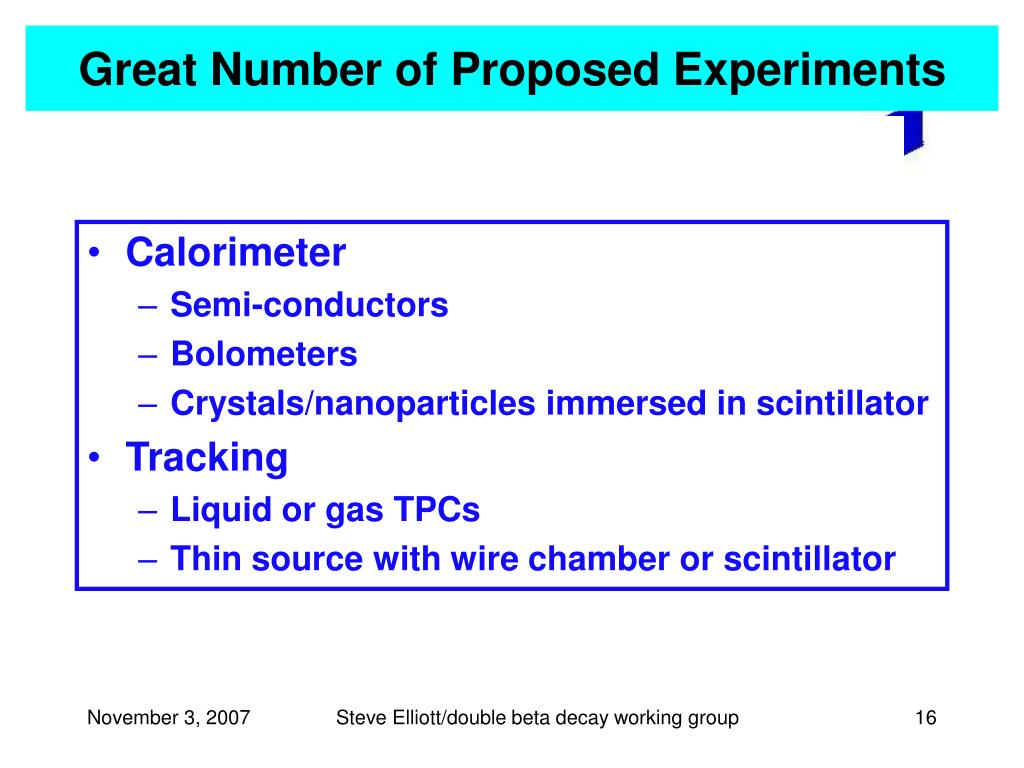 Great Number of Proposed Experiments

• Calorimeter
– Semi-conductors
– Bolometers
– Crystals/nanoparticles immersed in scintillator
• Tracking
– Liquid or gas TPCs
– Thin source with wire chamber or scintillator

November 3, 2007

Steve Elliott/double beta decay working group

16